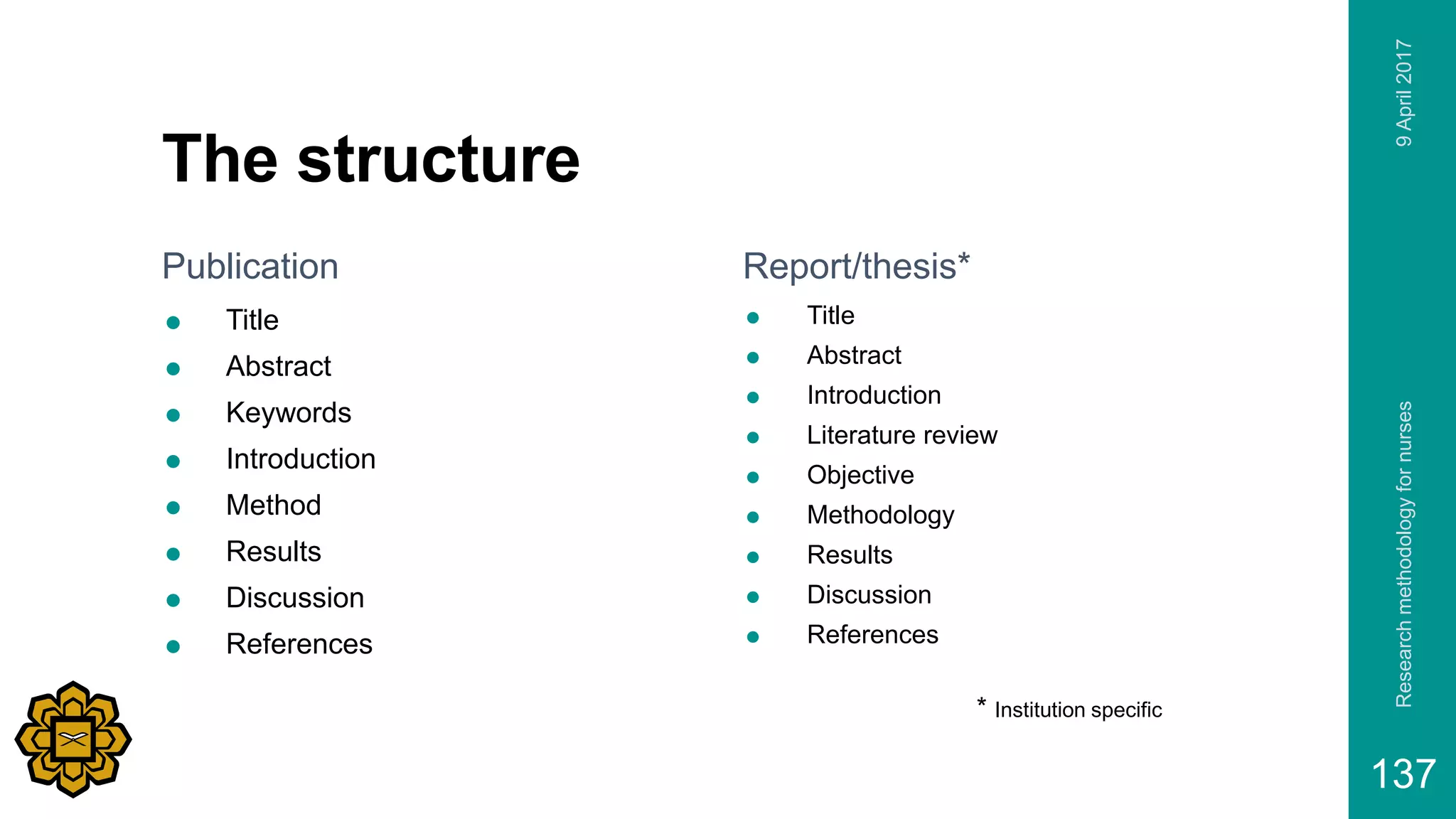 The structure

Publication

- Title
- Abstract
- Keywords
- Introduction
- Method
- Results
- Discussion
- References

Report/thesis*

- Title
- Abstract
- Introduction
- Literature review
- Objective
- Methodology
- Results
- Discussion
- References

* Institution specific

9 April 2017

Research methodology for nurses

137